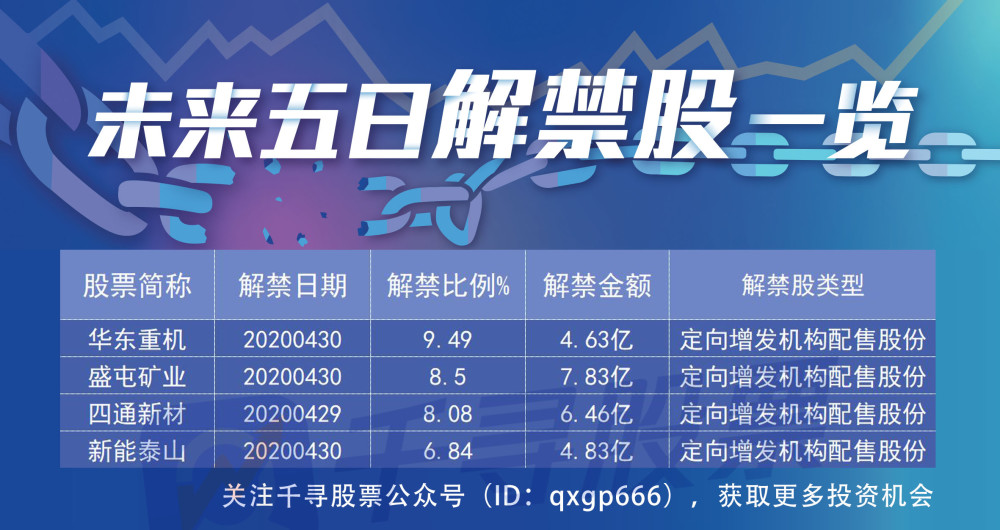 未来五日解禁股一览

| 股票简称 | 解禁日期 | 解禁比例% | 解禁金额 | 解禁股类型 |
|---|---|---|---|---|
| 华东重机 | 20200430 | 9.49 | 4.63亿 | 定向增发机构配售股份 |
| 盛屯矿业 | 20200430 | 8.5 | 7.83亿 | 定向增发机构配售股份 |
| 四通新材 | 20200429 | 8.08 | 6.46亿 | 定向增发机构配售股份 |
| 新能泰山 | 20200430 | 6.84 | 4.83亿 | 定向增发机构配售股份 |

关注千寻股票公众号（ID：qxgp666），获取更多投资机会